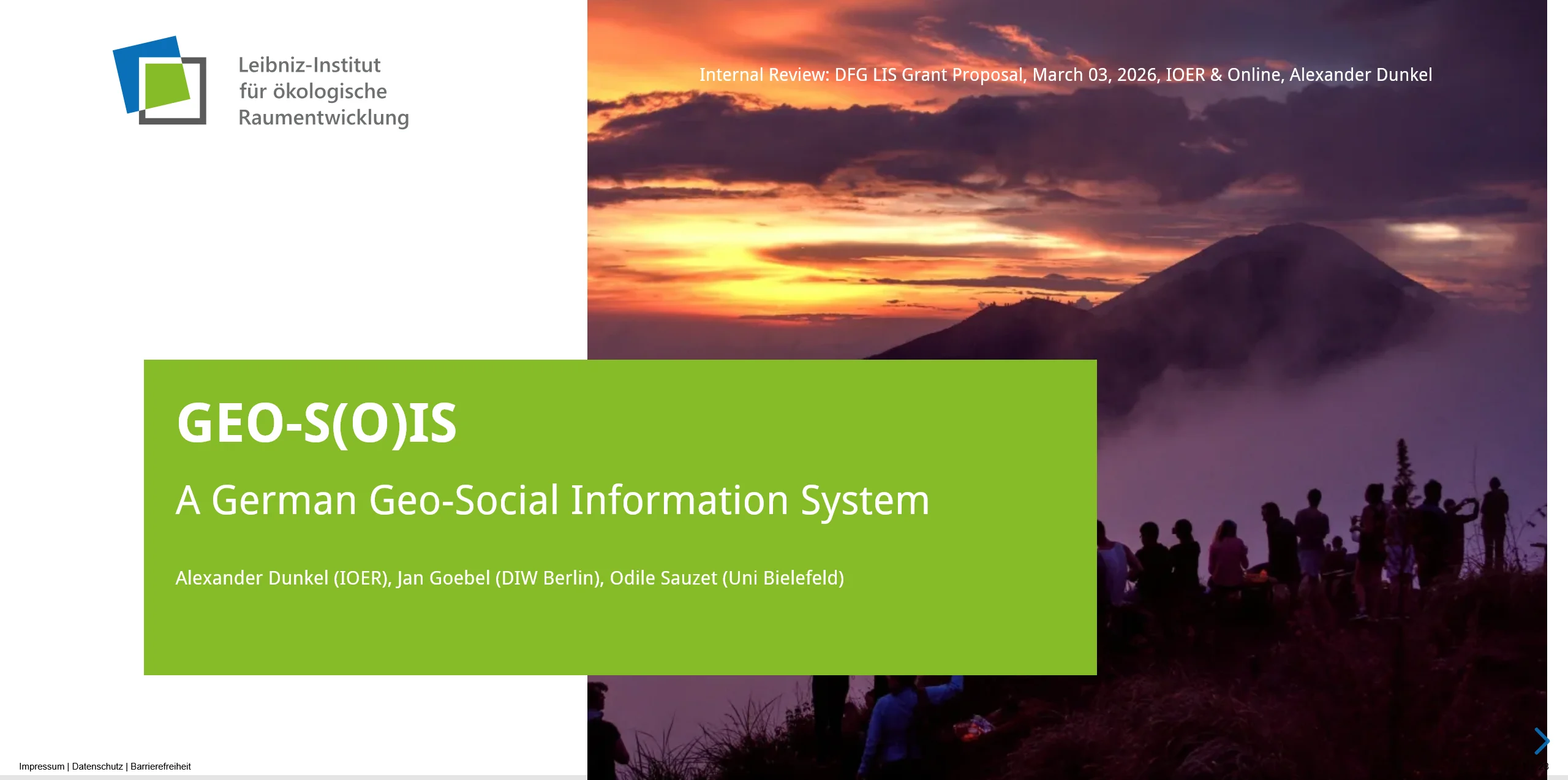 Leibniz-Institut
für ökologische
Raumentwicklung

Internal Review: DFG LIS Grant Proposal, March 03, 2026, IOER & Online, Alexander Dunkel

GEO-S(O)IS

A German Geo-Social Information System

Alexander Dunkel (IOER), Jan Goebel (DIW Berlin), Odile Sauzet (Uni Bielefeld)

Impressum | Datenschutz | Barrierefreiheit